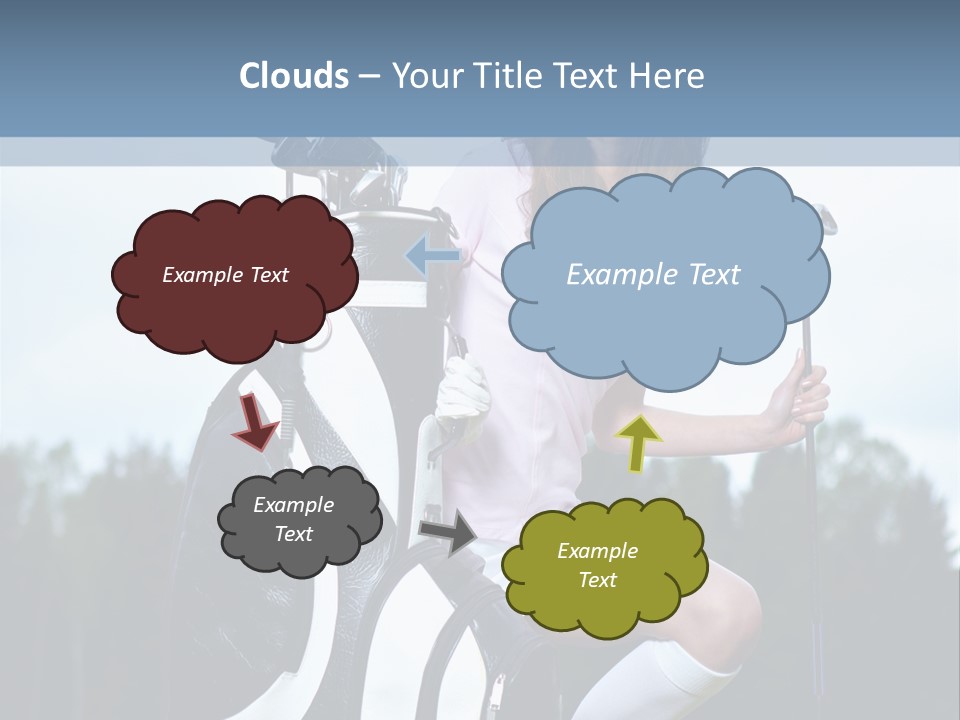 Clouds – Your Title Text Here

Example Text

Example Text

Example Text

Example Text